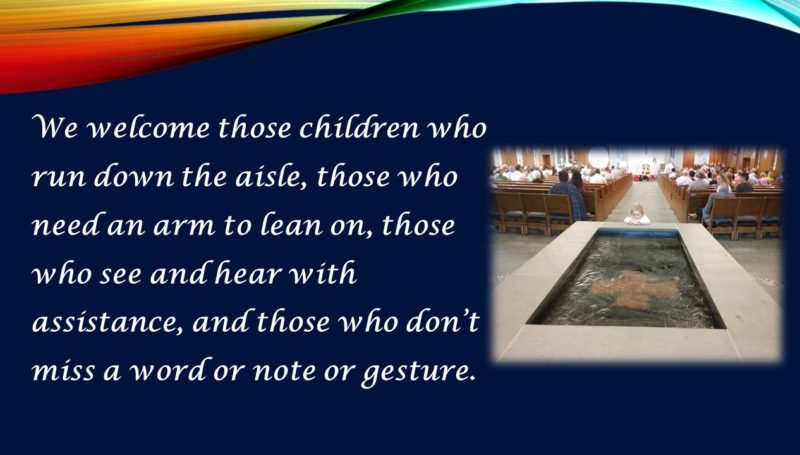 We welcome those children who run down the aisle, those who need an arm to lean on, those who see and hear with assistance, and those who don't miss a word or note or gesture.